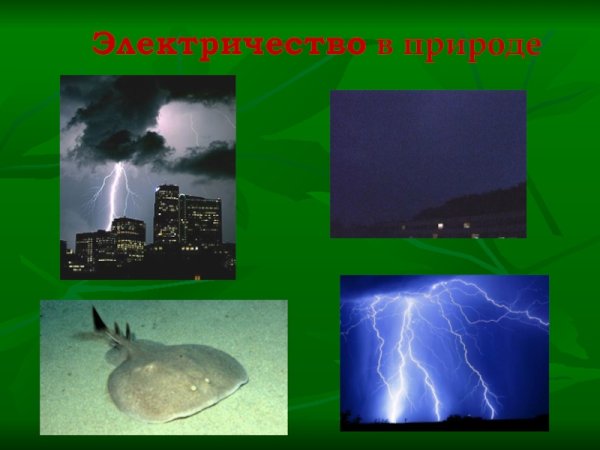 Электричество в природе